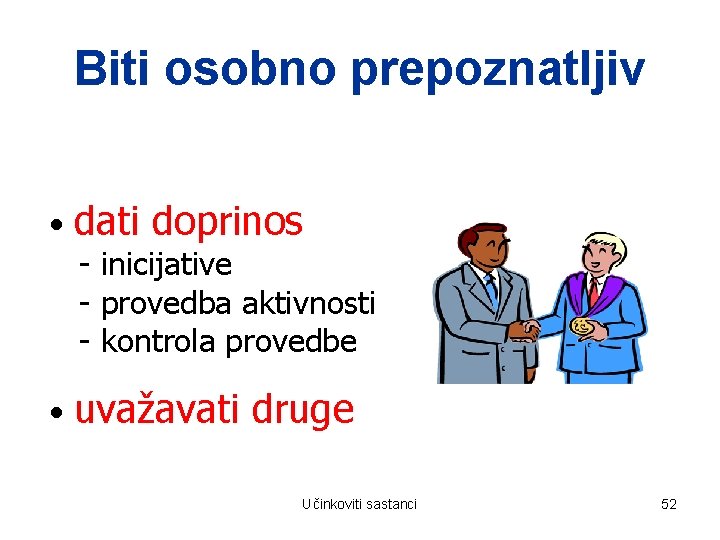 Biti osobno prepoznatljiv

• dati doprinos
- inicijative
- provedba aktivnosti
- kontrola provedbe

• uvažavati druge

Učinkoviti sastanci

52